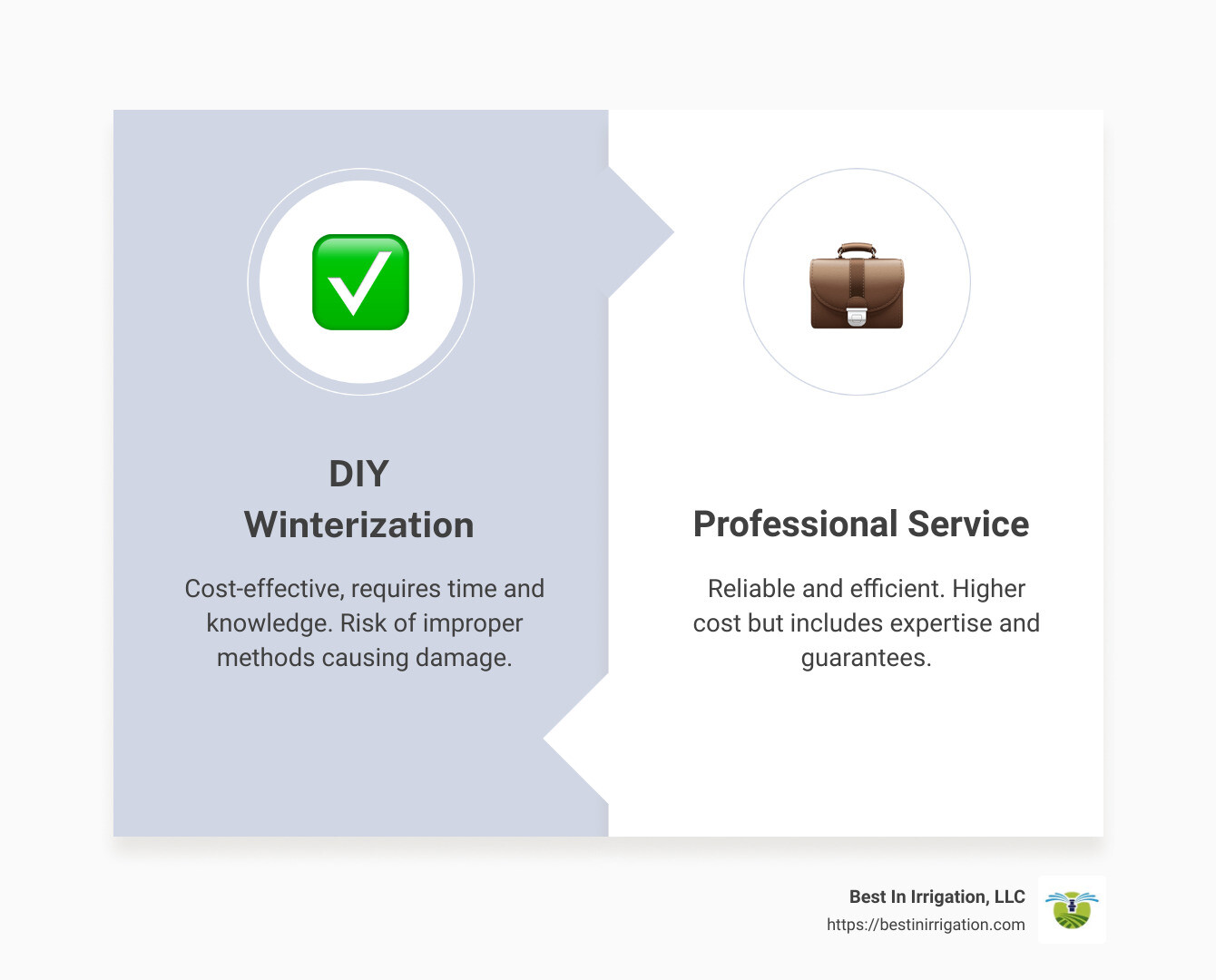 DIY Winterization

Cost-effective, requires time and knowledge. Risk of improper methods causing damage.

Professional Service

Reliable and efficient. Higher cost but includes expertise and guarantees.

Best In Irrigation, LLC
https://bestinirrigation.com